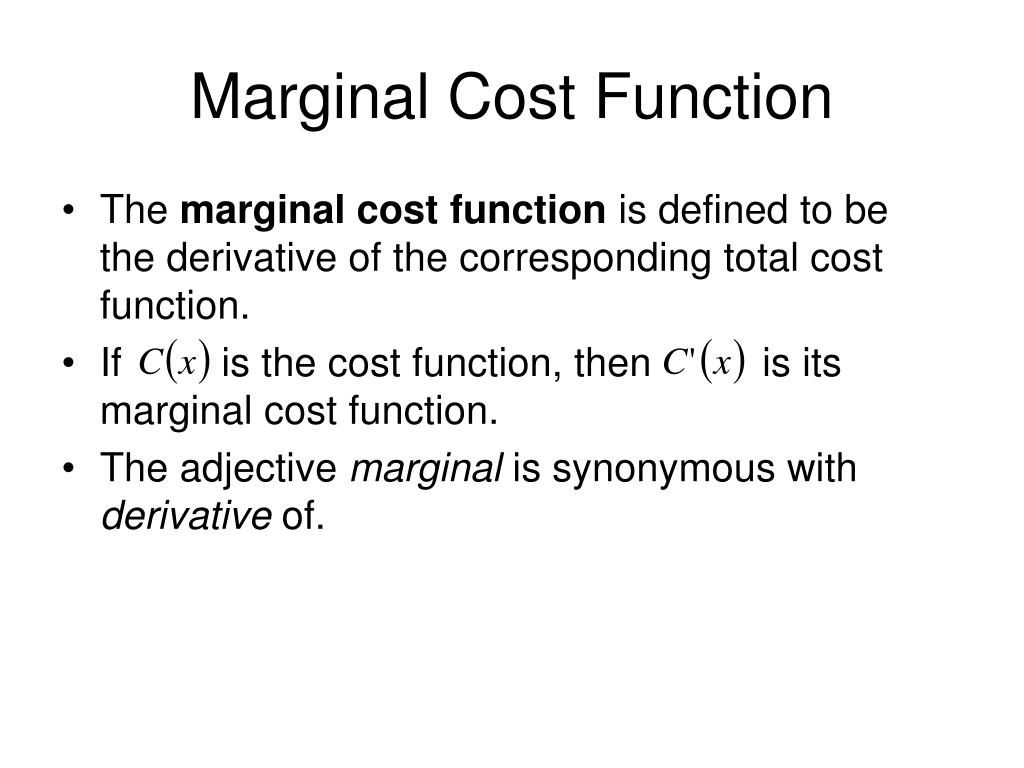 Marginal Cost Function

• The marginal cost function is defined to be the derivative of the corresponding total cost function.

• If $C(x)$ is the cost function, then $C'(x)$ is its marginal cost function.

• The adjective marginal is synonymous with derivative of.